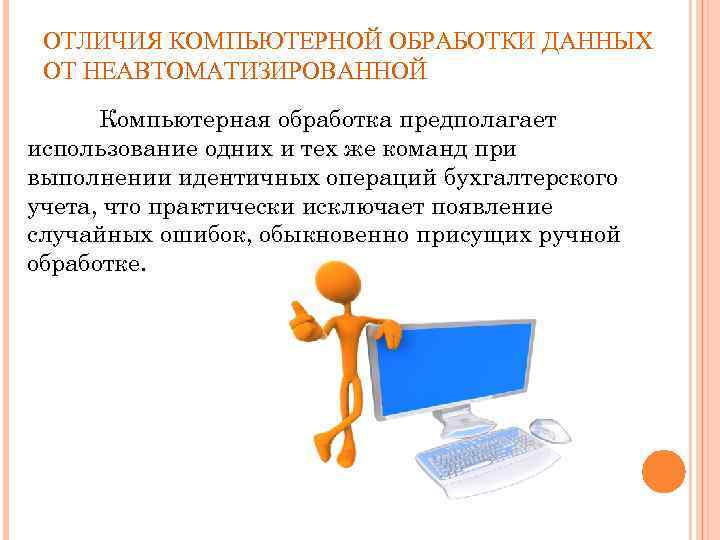 ОТЛИЧИЯ КОМПЬЮТЕРНОЙ ОБРАБОТКИ ДАННЫХ ОТ НЕАВТОМАТИЗИРОВАННОЙ

Компьютерная обработка предполагает использование одних и тех же команд при выполнении идентичных операций бухгалтерского учета, что практически исключает появление случайных ошибок, обыкновенно присущих ручной обработке.